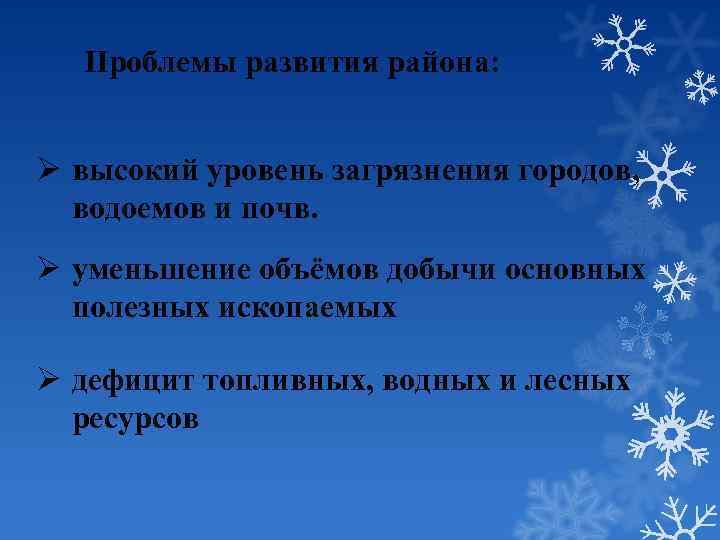 Проблемы развития района:

➢ высокий уровень загрязнения городов, водоемов и почв.

➢ уменьшение объёмов добычи основных полезных ископаемых

➢ дефицит топливных, водных и лесных ресурсов